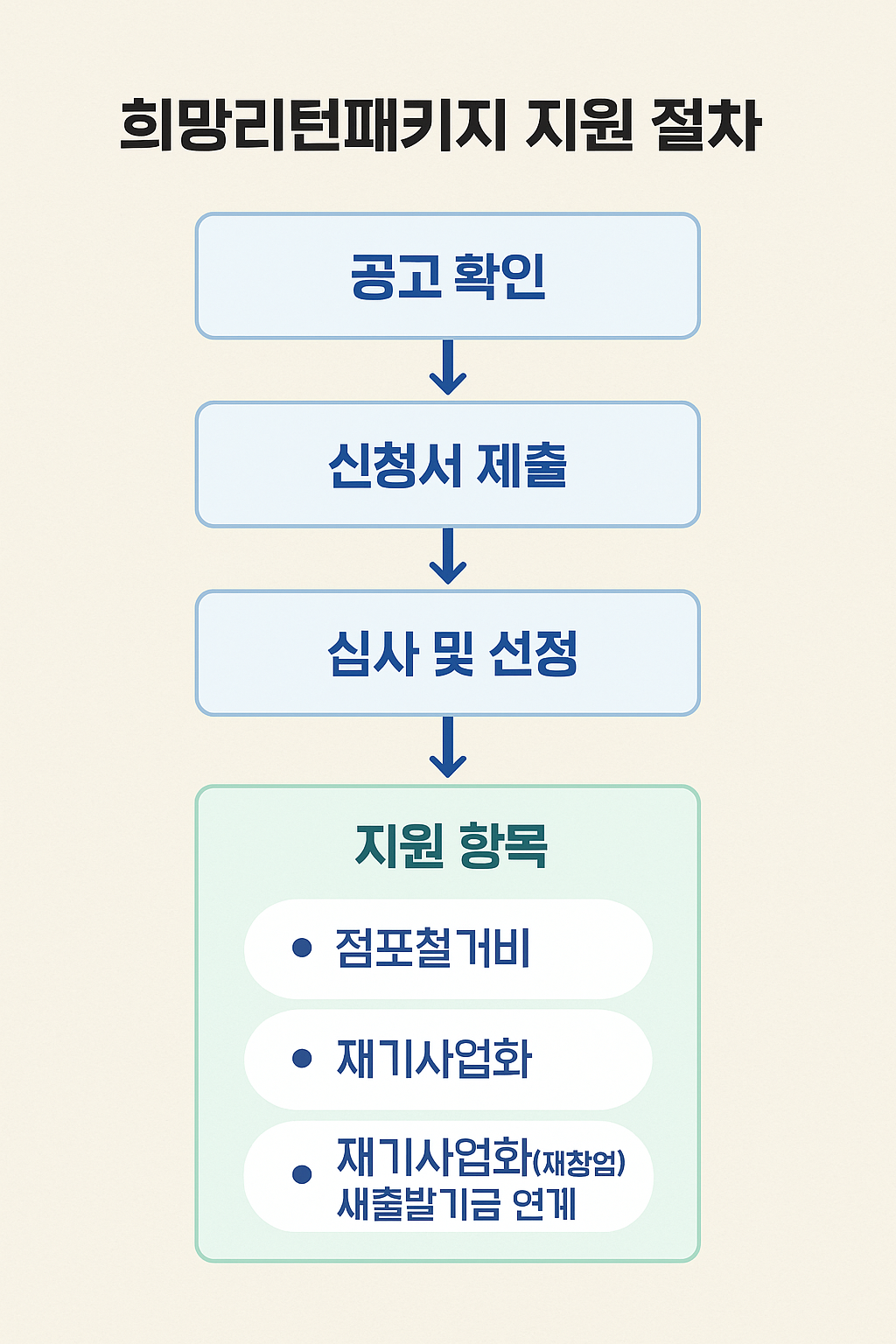 희망리턴패키지 지원 절차

공고 확인

신청서 제출

심사 및 선정

지원 항목

• 점포철거비

• 재기사업화

• 재기사업화(재창업) 새출발기금 연계